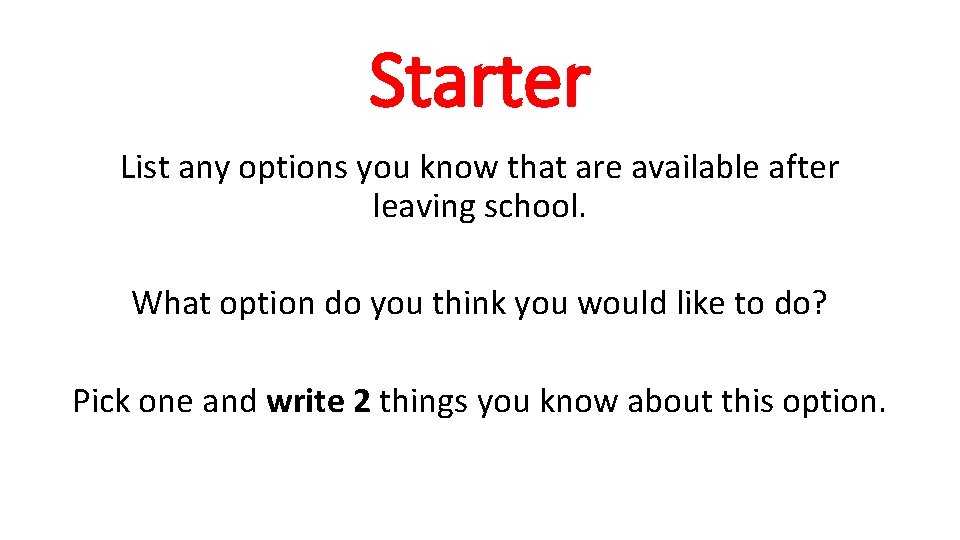 Starter

List any options you know that are available after leaving school.

What option do you think you would like to do?

Pick one and write 2 things you know about this option.